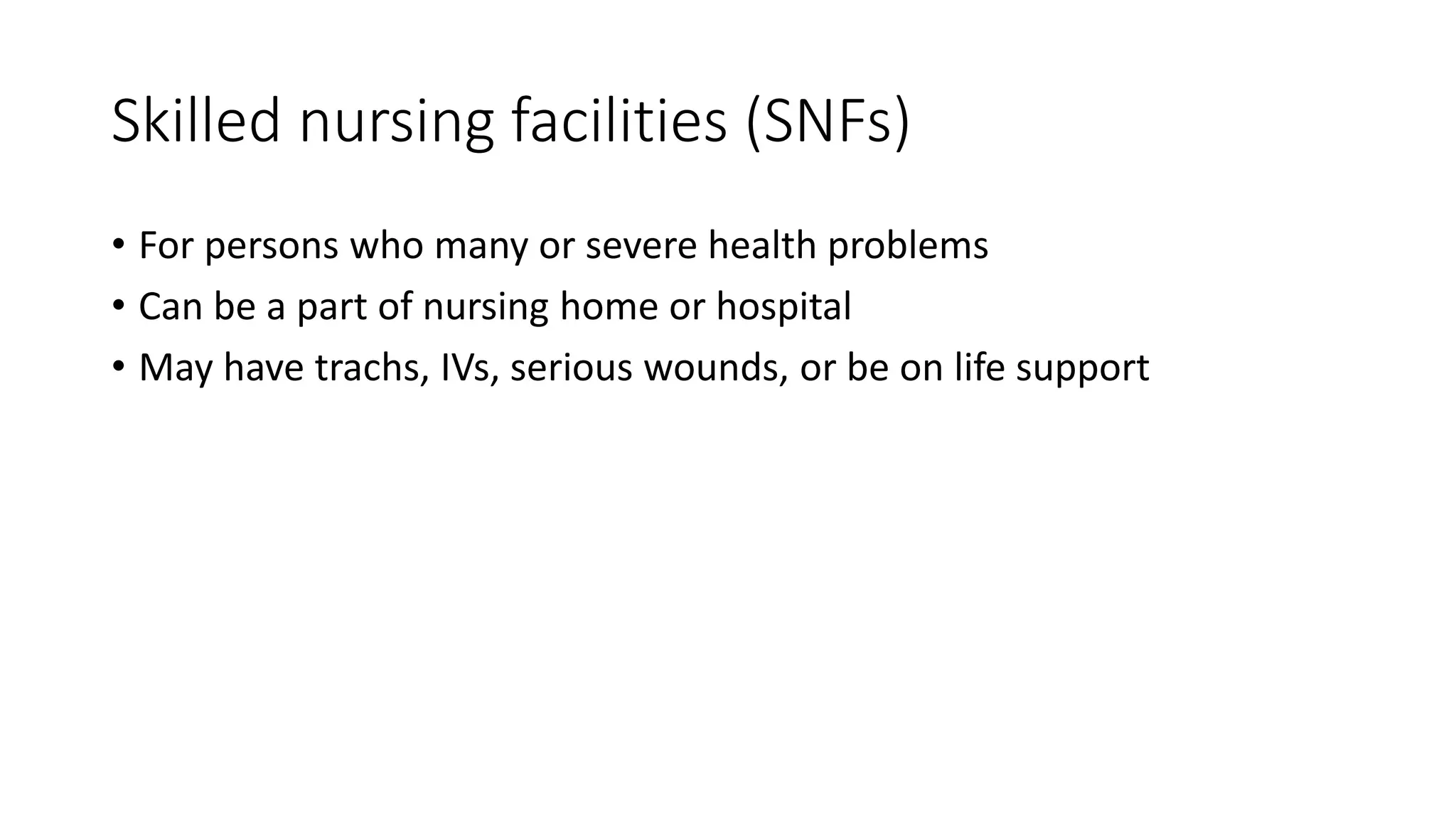 Skilled nursing facilities (SNFs)

• For persons who many or severe health problems
• Can be a part of nursing home or hospital
• May have trachs, IVs, serious wounds, or be on life support